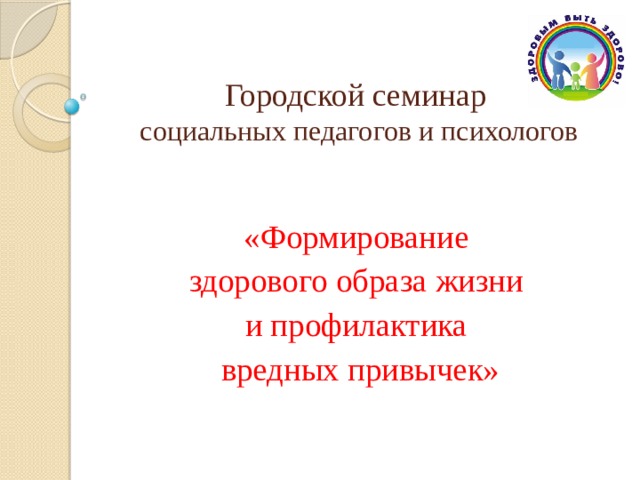 ЗДОРОВЫМ БЫТЬ ЗДОРОВО!

Городской семинар социальных педагогов и психологов

«Формирование здорового образа жизни и профилактика вредных привычек»